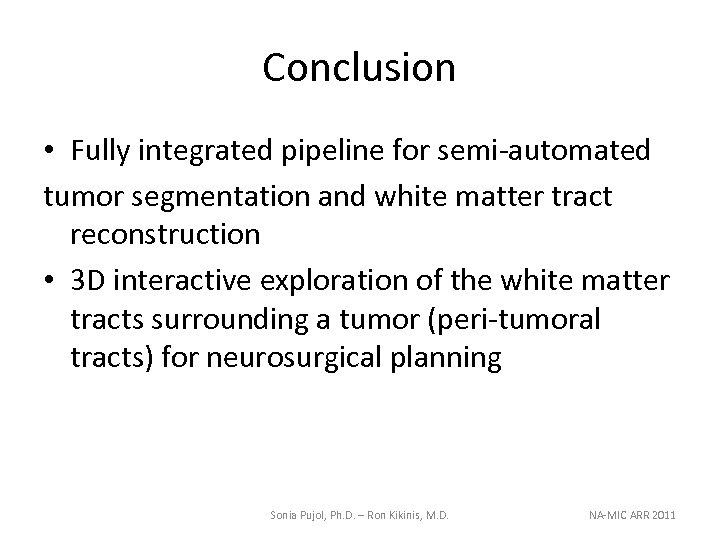 Conclusion

• Fully integrated pipeline for semi-automated tumor segmentation and white matter tract reconstruction
• 3D interactive exploration of the white matter tracts surrounding a tumor (peri-tumoral tracts) for neurosurgical planning

Sonia Pujol, Ph.D. – Ron Kikinis, M.D.

NA-MIC ARR 2011